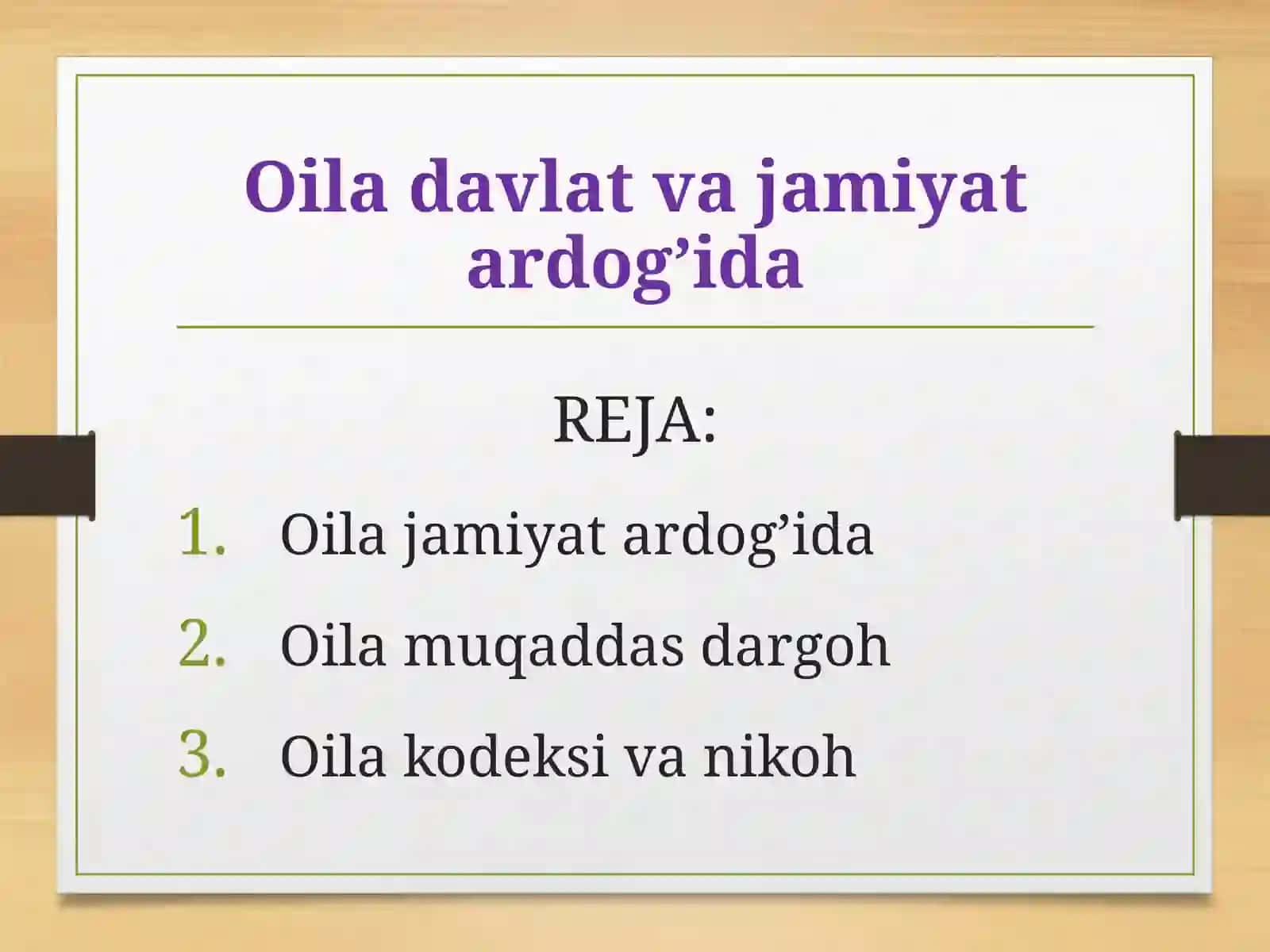 Oila davlat va jamiyat ardog’ida

REJA:

1. Oila jamiyat ardog’ida
2. Oila muqaddas dargoh
3. Oila kodeksi va nikoh